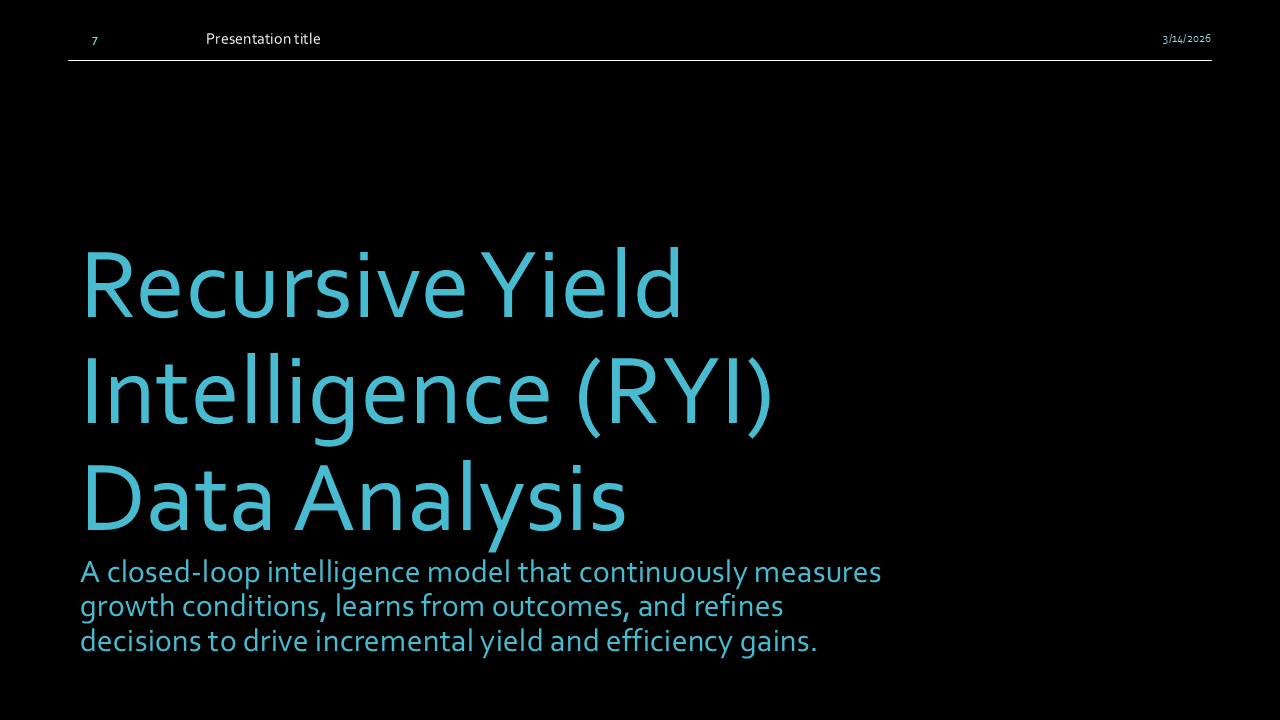 7

Presentation title

3/14/2026

Recursive Yield Intelligence (RYI) Data Analysis

A closed-loop intelligence model that continuously measures growth conditions, learns from outcomes, and refines decisions to drive incremental yield and efficiency gains.